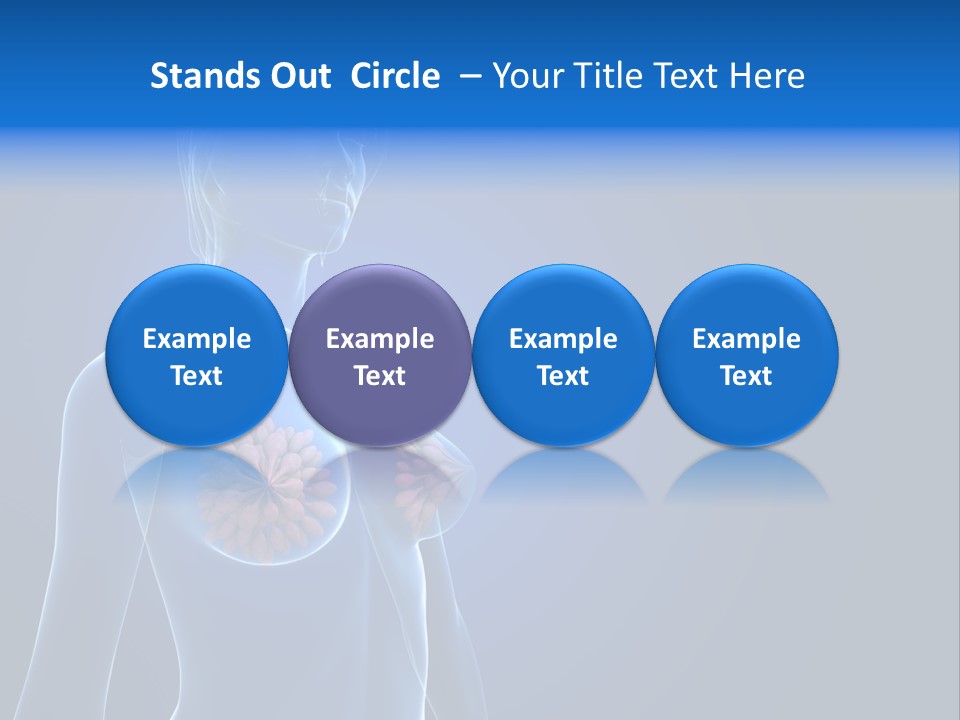 Stands Out Circle – Your Title Text Here

Example Text

Example Text

Example Text

Example Text